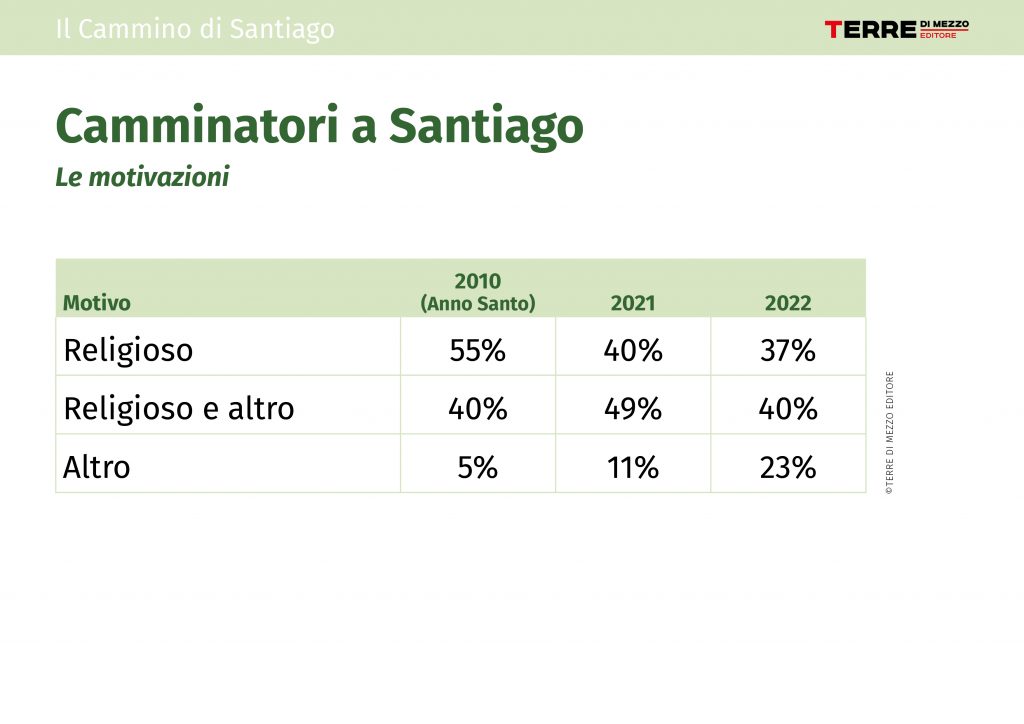 Il Cammino di Santiago

TERRE DI MEZZO EDITORE

Camminatori a Santiago

Le motivazioni

| Motivo | 2010 (Anno Santo) | 2021 | 2022 |
|---|---|---|---|
| Religioso | 55% | 40% | 37% |
| Religioso e altro | 40% | 49% | 40% |
| Altro | 5% | 11% | 23% |

©TERRE DI MEZZO EDITORE